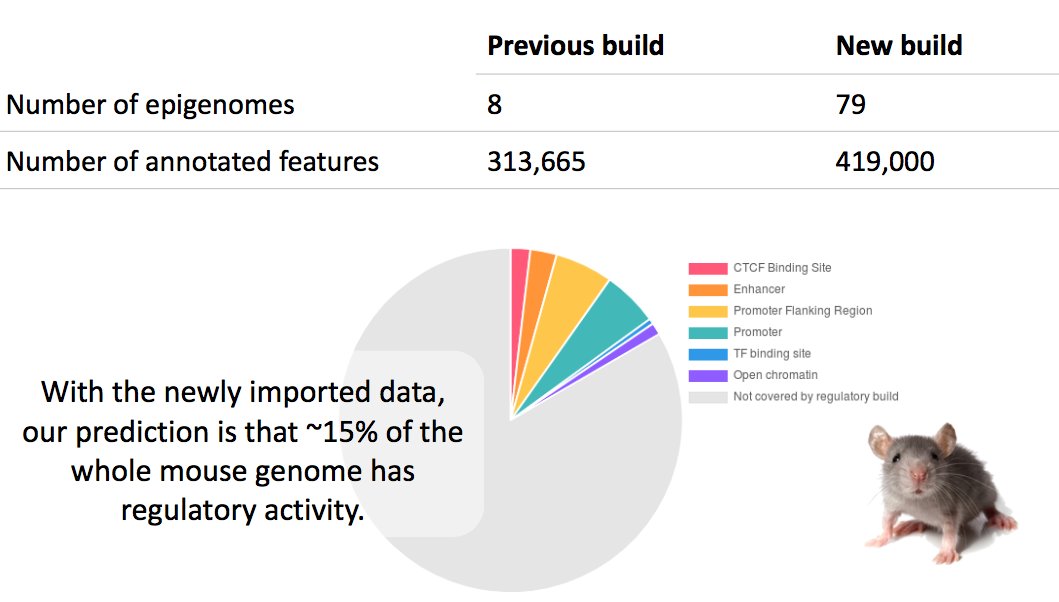 | | Previous build | New build |
|---|---|---|
| Number of epigenomes | 8 | 79 |
| Number of annotated features | 313,665 | 419,000 |

CTCF Binding Site
Enhancer
Promoter Flanking Region
Promoter
TF binding site
Open chromatin
Not covered by regulatory build

With the newly imported data, our prediction is that ~15% of the whole mouse genome has regulatory activity.